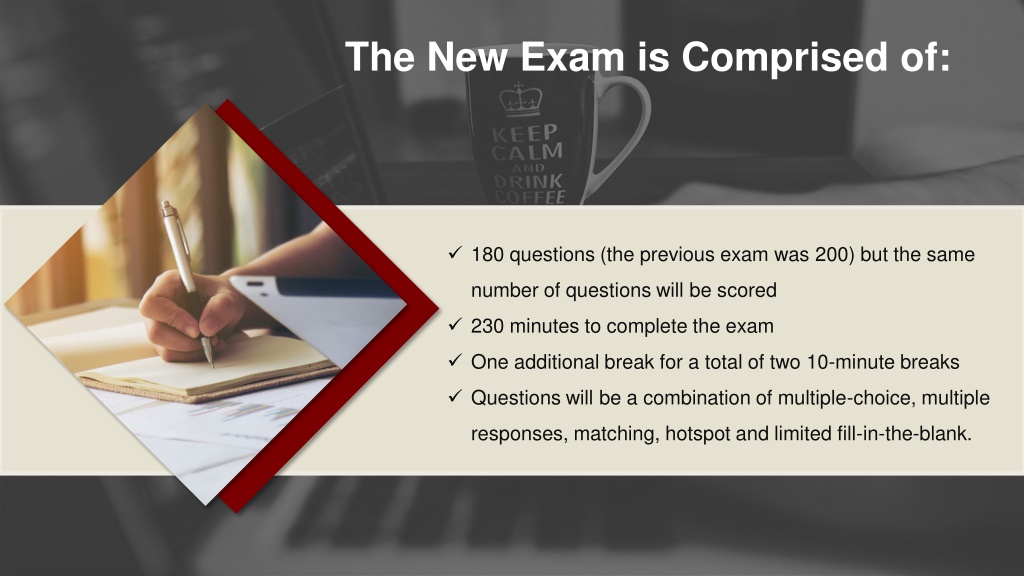 The New Exam is Comprised of:

KEEP CALM AND DRINK COFFEE

✓ 180 questions (the previous exam was 200) but the same number of questions will be scored
✓ 230 minutes to complete the exam
✓ One additional break for a total of two 10-minute breaks
✓ Questions will be a combination of multiple-choice, multiple responses, matching, hotspot and limited fill-in-the-blank.